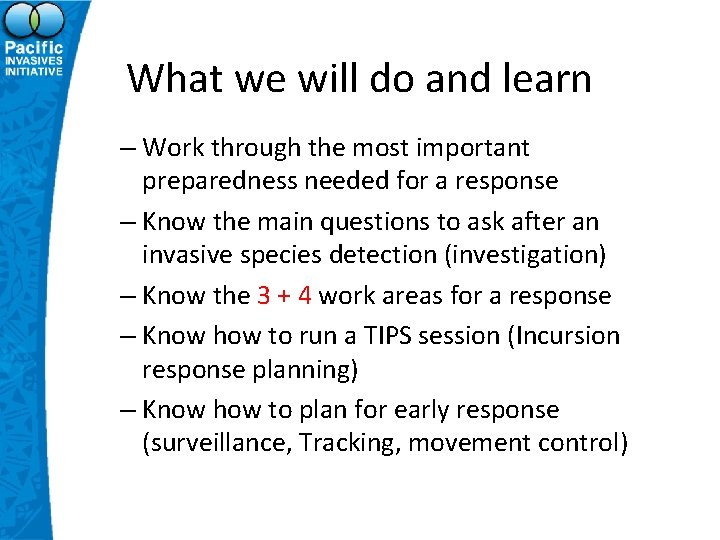 Pacific
INVASIVES
INITIATIVE

What we will do and learn

– Work through the most important preparedness needed for a response

– Know the main questions to ask after an invasive species detection (investigation)

– Know the 3 + 4 work areas for a response

– Know how to run a TIPS session (Incursion response planning)

– Know how to plan for early response (surveillance, Tracking, movement control)